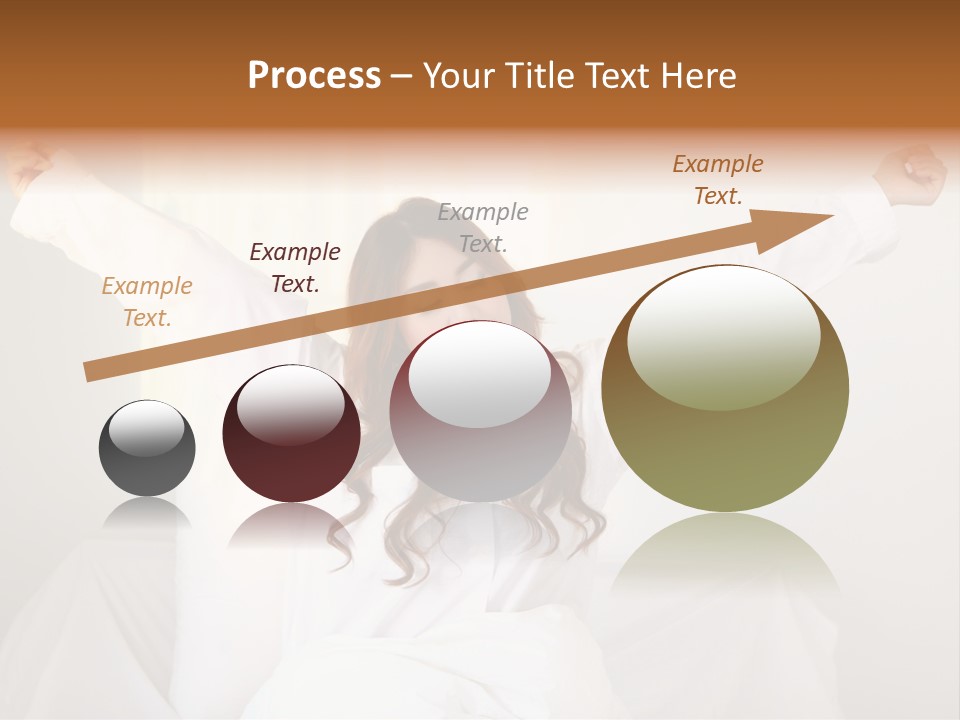 Process – Your Title Text Here

Example Text.

Example Text.

Example Text.

Example Text.